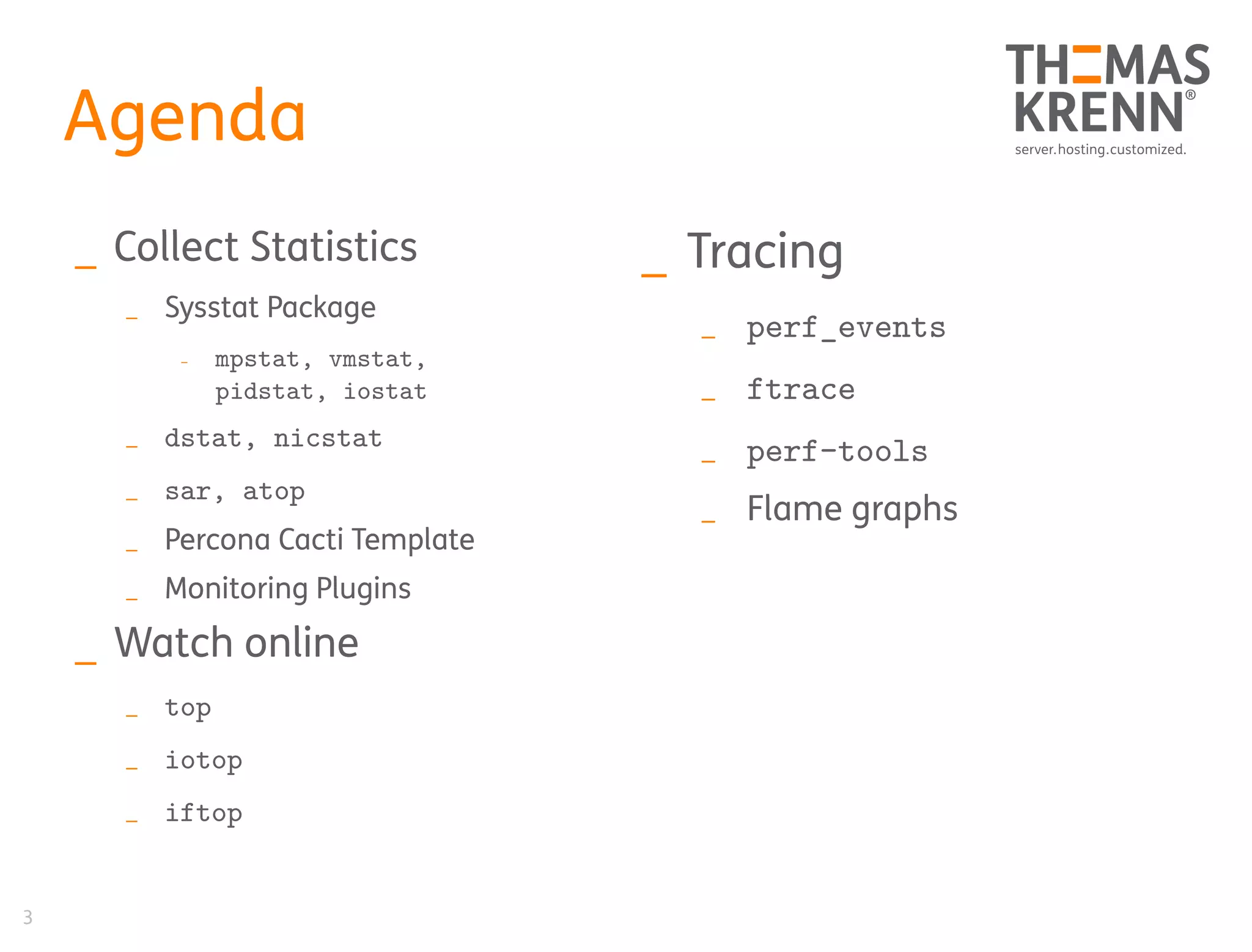 Agenda

THOMAS KRENN®
server.hosting.customized.

_ Collect Statistics

_ Sysstat Package

- mpstat, vmstat, pidstat, iostat

_ dstat, nicstat

_ sar, atop

_ Percona Cacti Template

_ Monitoring Plugins

_ Watch online

_ top

_ iotop

_ iftop

_ Tracing

_ perf_events

_ ftrace

_ perf-tools

_ Flame graphs

3